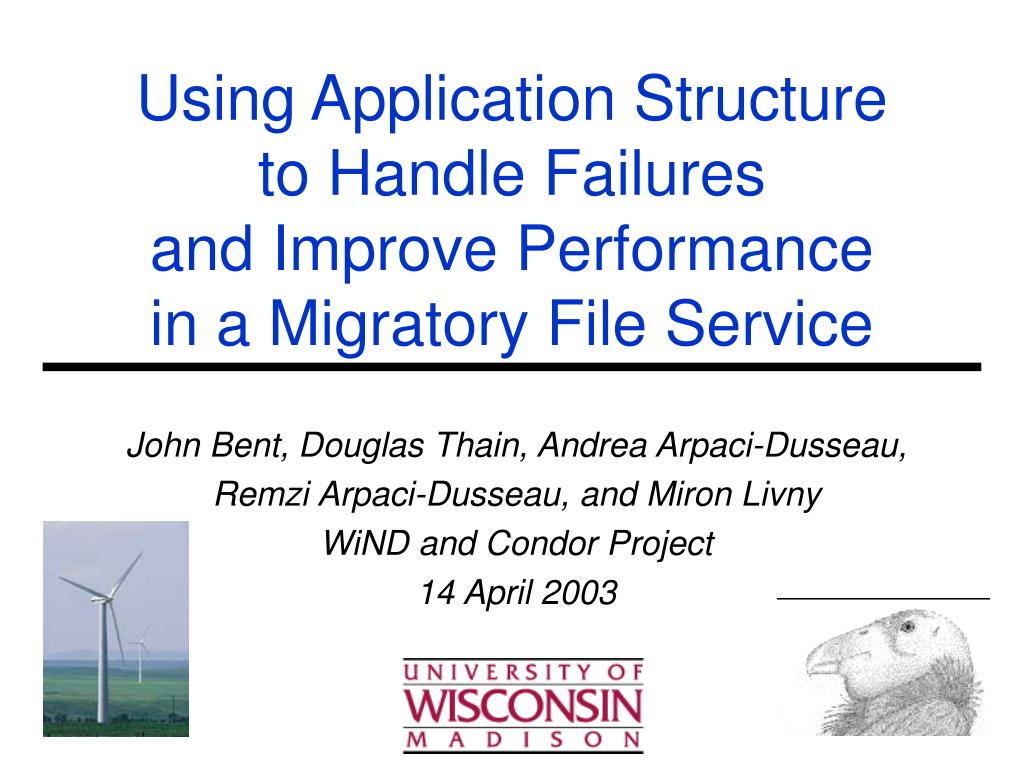 Using Application Structure to Handle Failures and Improve Performance in a Migratory File Service

John Bent, Douglas Thain, Andrea Arpaci-Dusseau, Remzi Arpaci-Dusseau, and Miron Livny

WiND and Condor Project

14 April 2003

UNIVERSITY OF
WISCONSIN
MADISON